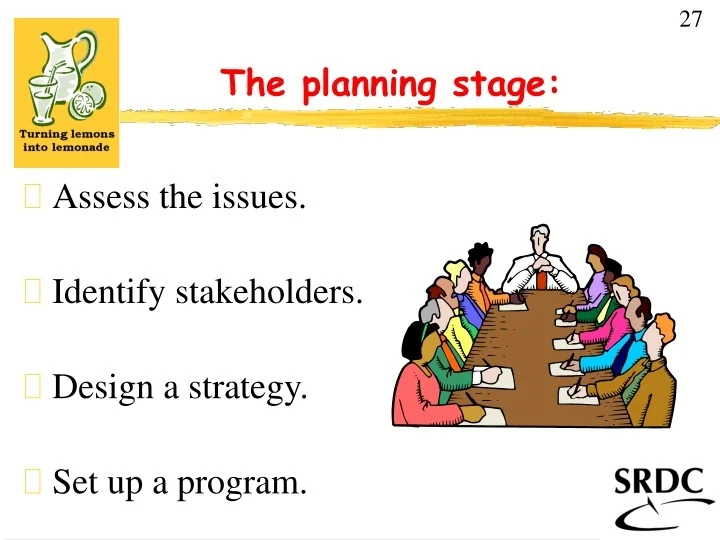 27

Turning lemons into lemonade

The planning stage:

Assess the issues.

Identify stakeholders.

Design a strategy.

Set up a program.

SRDC